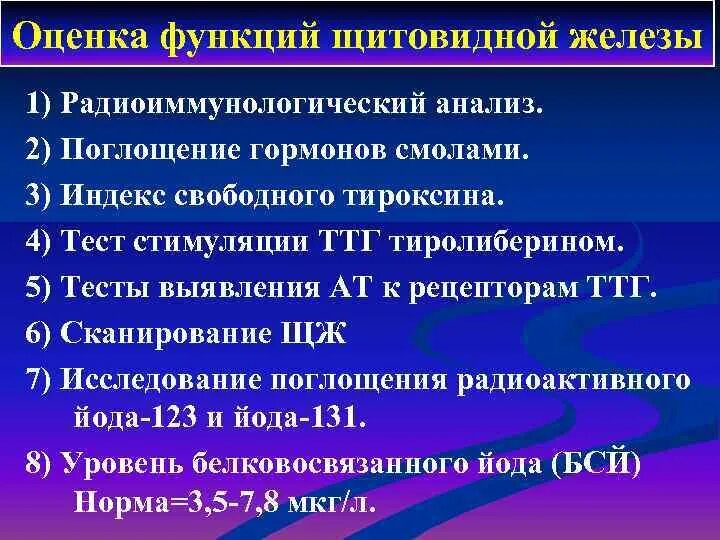 Оценка функций щитовидной железы

1) Радиоиммунологический анализ.

2) Поглощение гормонов смолами.

3) Индекс свободного тироксина.

4) Тест стимуляции ТТГ тиролиберином.

5) Тесты выявления АТ к рецепторам ТТГ.

6) Сканирование ЩЖ

7) Исследование поглощения радиоактивного йода-123 и йода-131.

8) Уровень белковосвязанного йода (БСЙ) Норма=3,5-7,8 мкг/л.